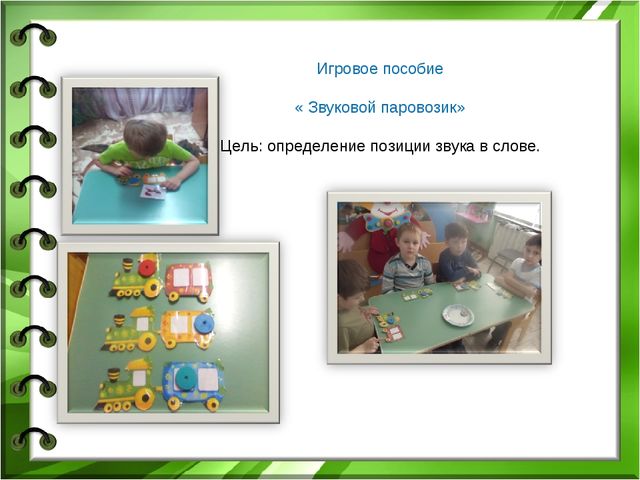 Игровое пособие

« Звуковой паровозик»

Цель: определение позиции звука в слове.